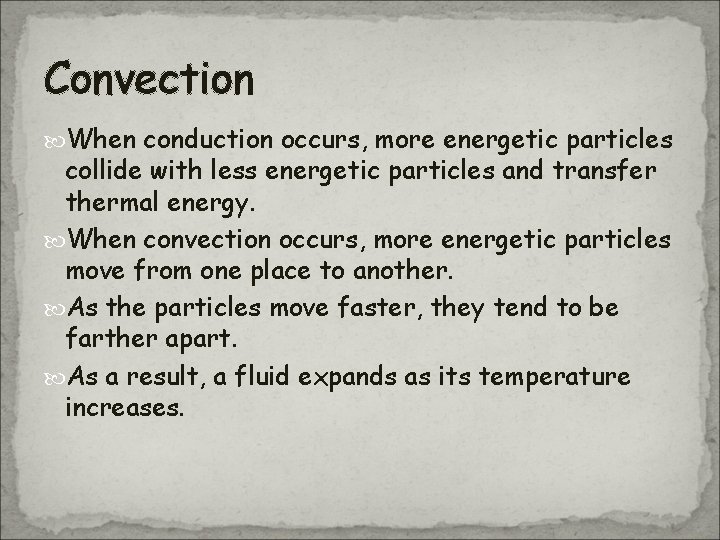 Convection

When conduction occurs, more energetic particles collide with less energetic particles and transfer thermal energy.

When convection occurs, more energetic particles move from one place to another.

As the particles move faster, they tend to be farther apart.

As a result, a fluid expands as its temperature increases.